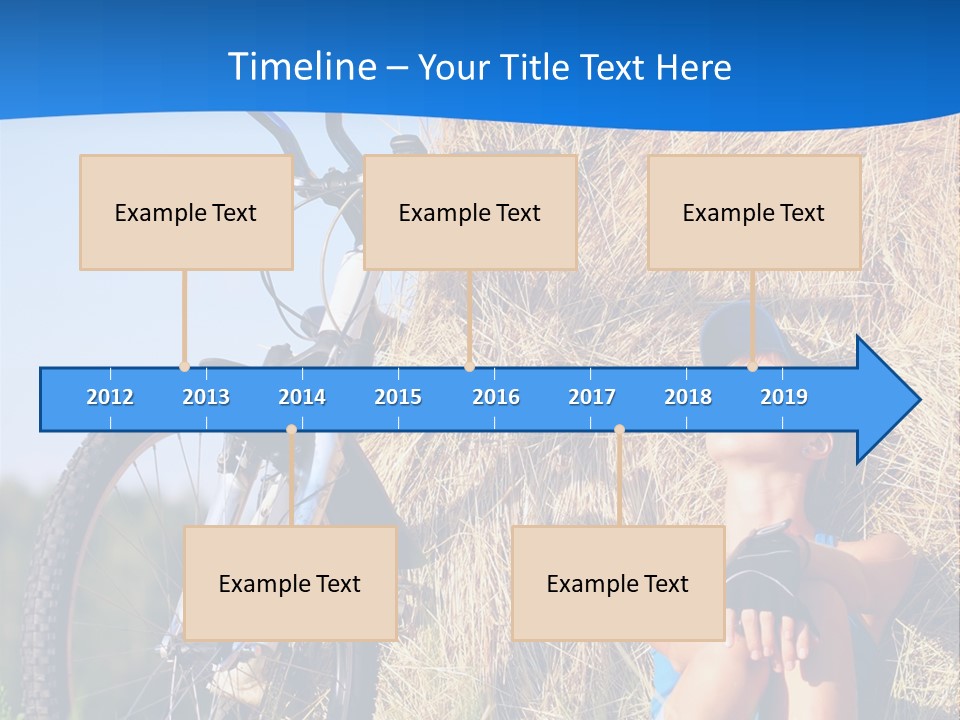 Timeline – Your Title Text Here

Example Text

Example Text

Example Text

2012 2013 2014 2015 2016 2017 2018 2019

Example Text

Example Text